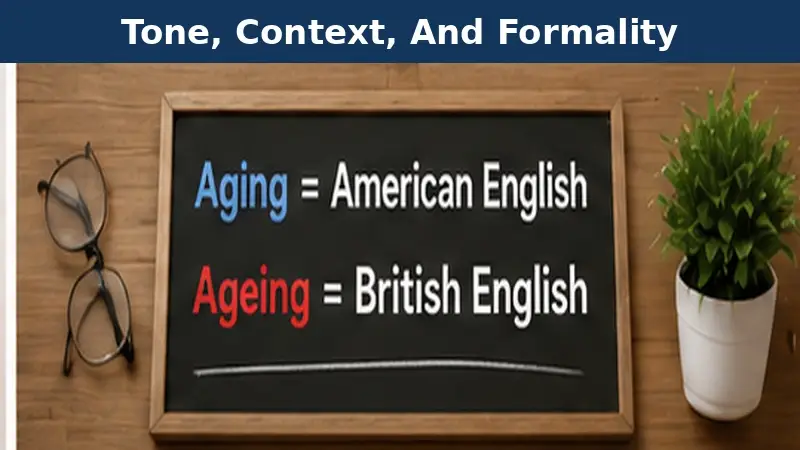 Tone, Context, And Formality

Aging = American English

Ageing = British English